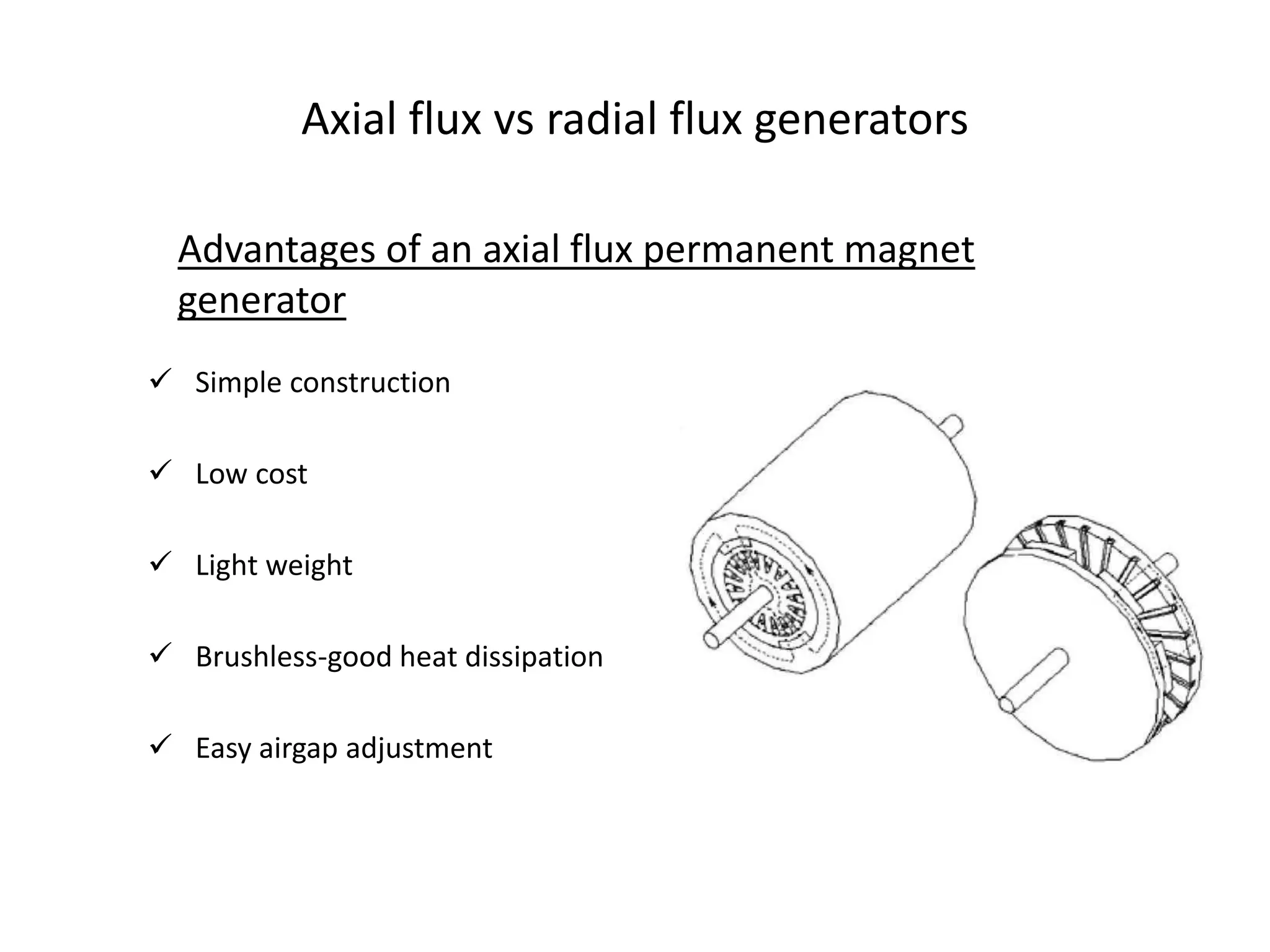 Axial flux vs radial flux generators

Advantages of an axial flux permanent magnet generator

✓ Simple construction

✓ Low cost

✓ Light weight

✓ Brushless-good heat dissipation

✓ Easy airgap adjustment